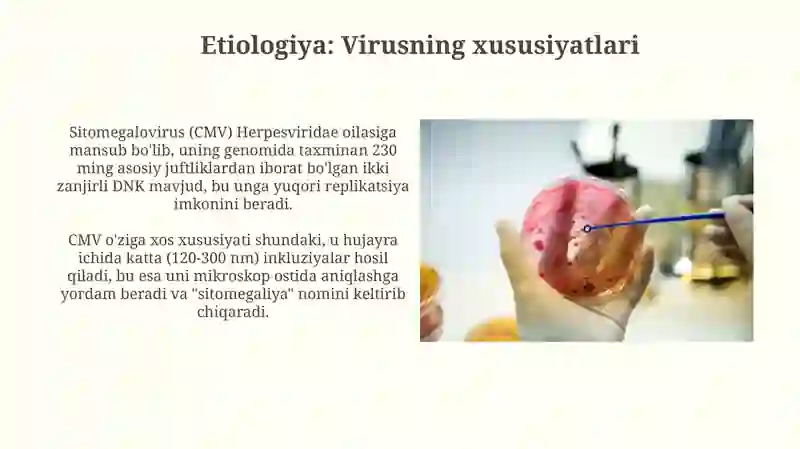 Etiologiya: Virusning xususiyatlari

Sitomegalovirus (CMV) Herpesviridae oilasiga mansub bo'lib, uning genomida taxminan 230 ming asosiy juftliklardan iborat bo'lgan ikki zanjirli DNK mavjud, bu unga yuqori replikatsiya imkonini beradi.

CMV o'ziga xos xususiyati shundaki, u hujayra ichida katta (120-300 nm) inkluziyalar hosil qiladi, bu esa uni mikroskop ostida aniqlashga yordam beradi va "sitomegaliya" nomini keltirib chiqaradi.